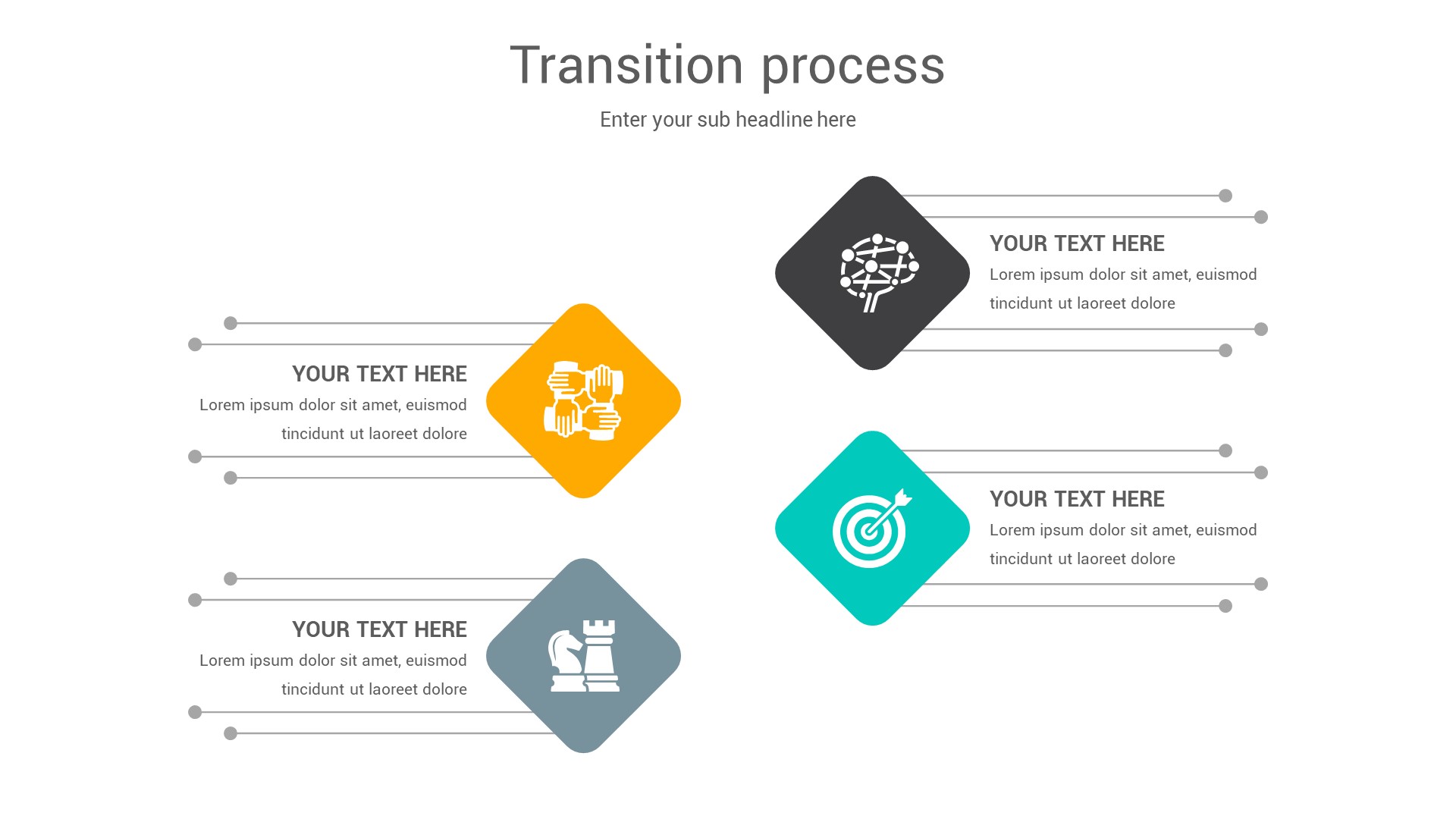 Transition process

Enter your sub headline here

YOUR TEXT HERE
Lorem ipsum dolor sit amet, euismod tincidunt ut laoreet dolore

YOUR TEXT HERE
Lorem ipsum dolor sit amet, euismod tincidunt ut laoreet dolore

YOUR TEXT HERE
Lorem ipsum dolor sit amet, euismod tincidunt ut laoreet dolore

YOUR TEXT HERE
Lorem ipsum dolor sit amet, euismod tincidunt ut laoreet dolore